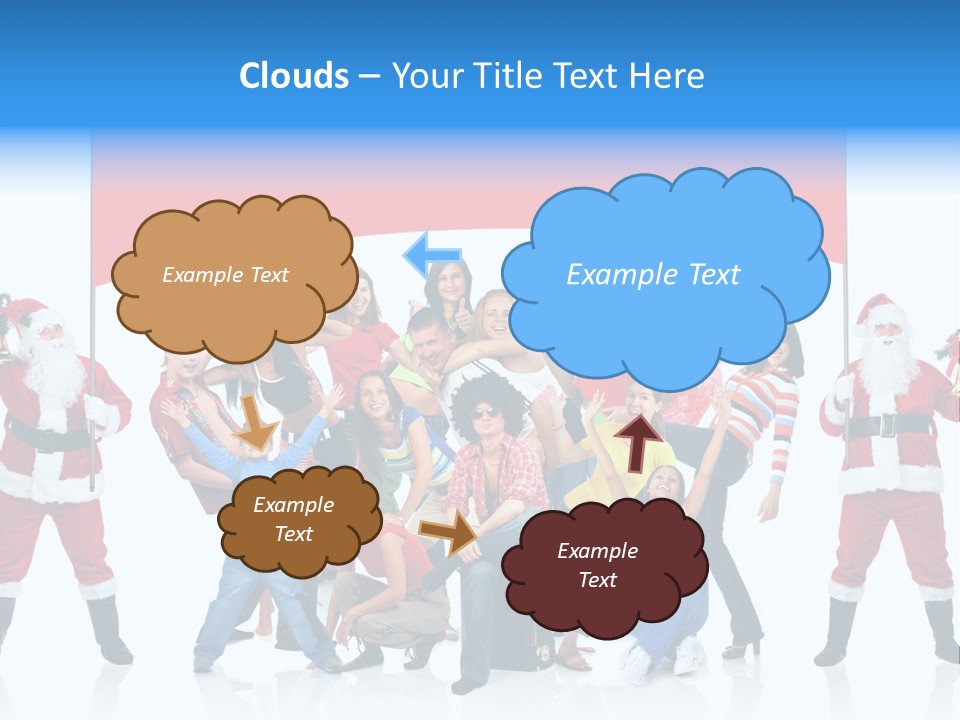 Clouds – Your Title Text Here

Example Text

Example Text

Example Text

Example Text